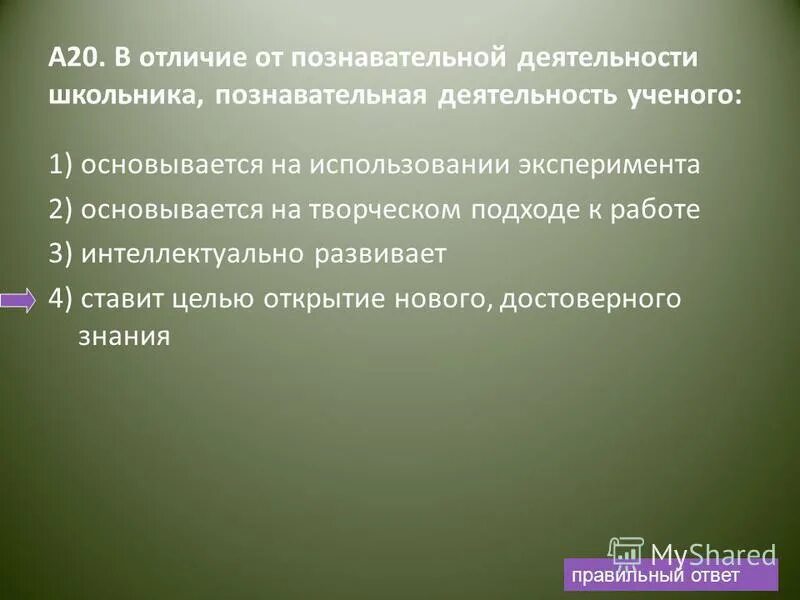 А20. В отличие от познавательной деятельности школьника, познавательная деятельность ученого:

1) основывается на использовании эксперимента

2) основывается на творческом подходе к работе

3) интеллектуально развивает

4) ставит целью открытие нового, достоверного знания

MyShared

правильный ответ